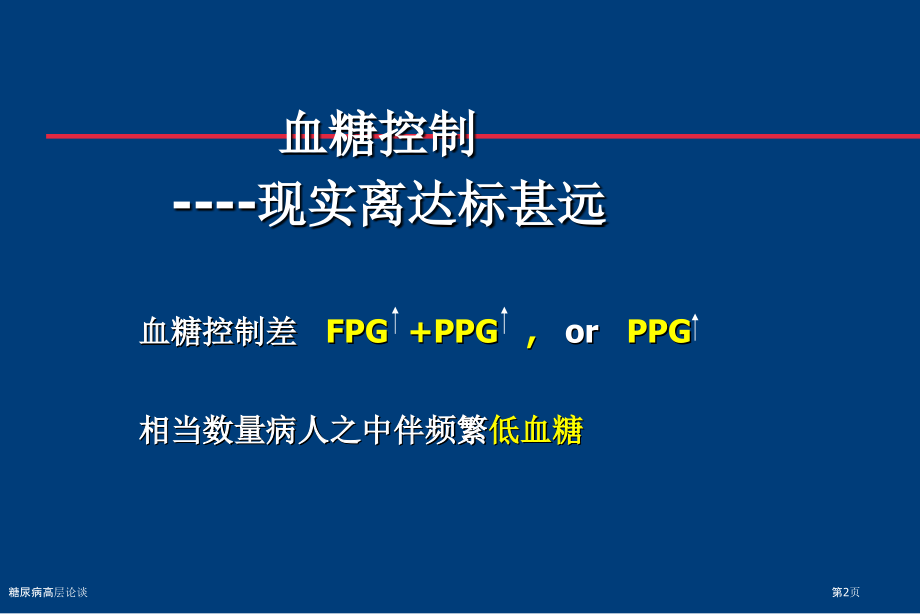 血糖控制

----现实离达标甚远

血糖控制差 FPG↑ +PPG↑ , or PPG↑

相当数量病人之中伴频繁低血糖

糖尿病高层论谈

第2页